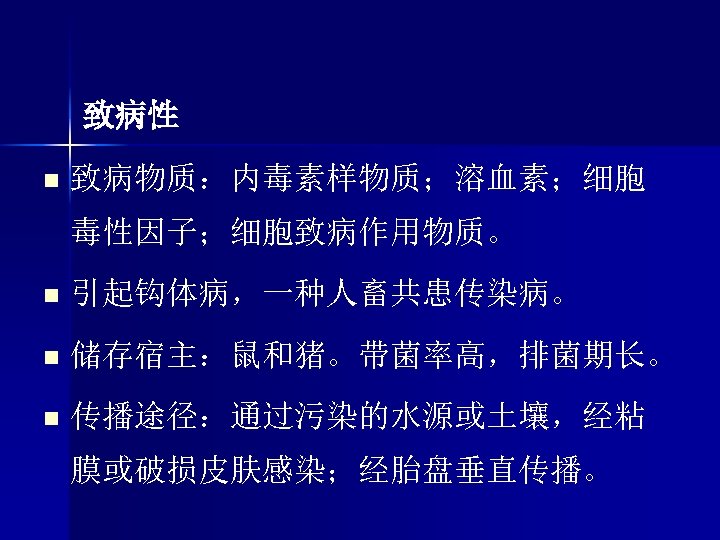 致病性

■ 致病物质：内毒素样物质；溶血素；细胞毒性因子；细胞致病作用物质。

■ 引起钩体病，一种人畜共患传染病。

■ 储存宿主：鼠和猪。带菌率高，排菌期长。

■ 传播途径：通过污染的水源或土壤，经粘膜或破损皮肤感染；经胎盘垂直传播。